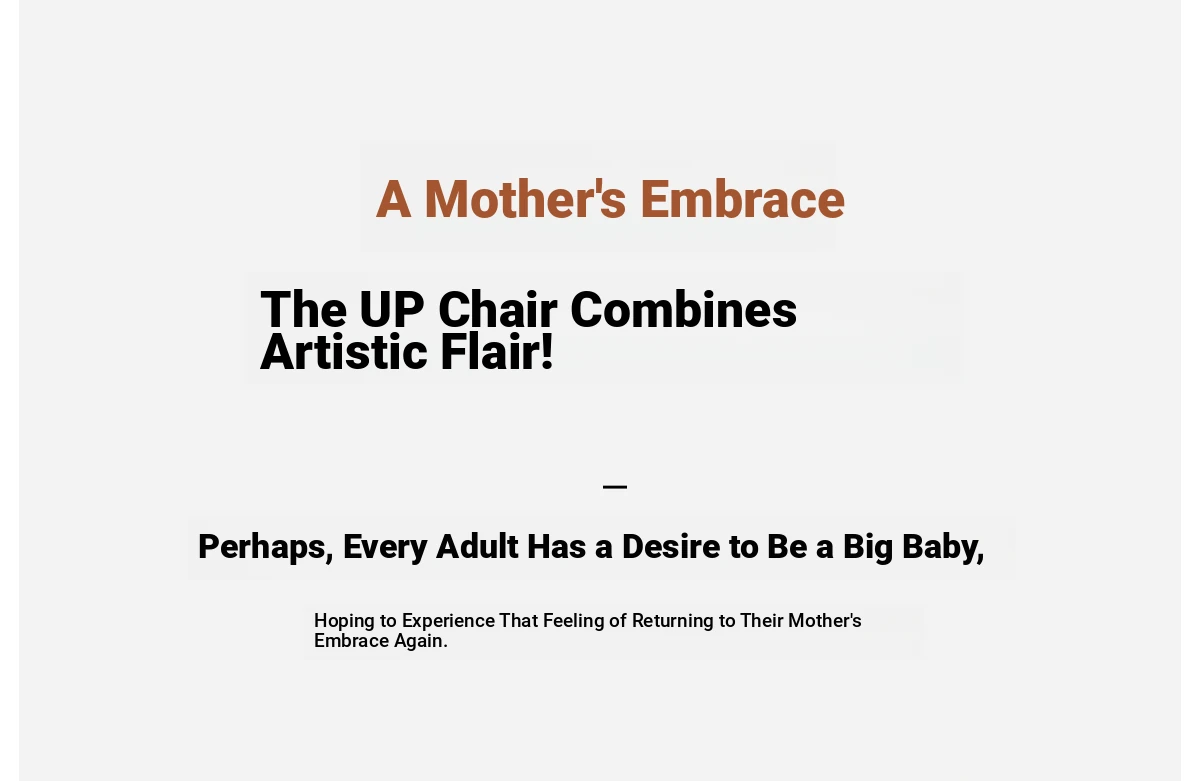 A Mother's Embrace

The UP Chair Combines Artistic Flair!

—

Perhaps, Every Adult Has a Desire to Be a Big Baby,

Hoping to Experience That Feeling of Returning to Their Mother's Embrace Again.